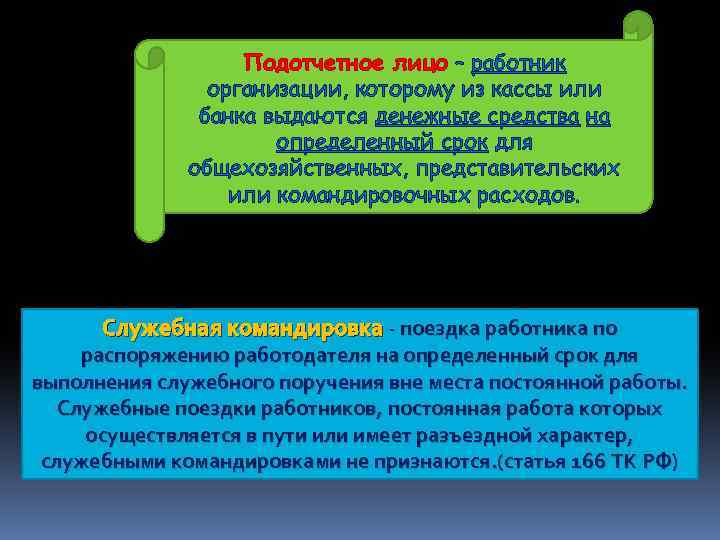 Подотчетное лицо – работник организации, которому из кассы или банка выдаются денежные средства на определенный срок для общехозяйственных, представительских или командировочных расходов.

Служебная командировка - поездка работника по распоряжению работодателя на определенный срок для выполнения служебного поручения вне места постоянной работы. Служебные поездки работников, постоянная работа которых осуществляется в пути или имеет разъездной характер, служебными командировками не признаются.(статья 166 ТК РФ)